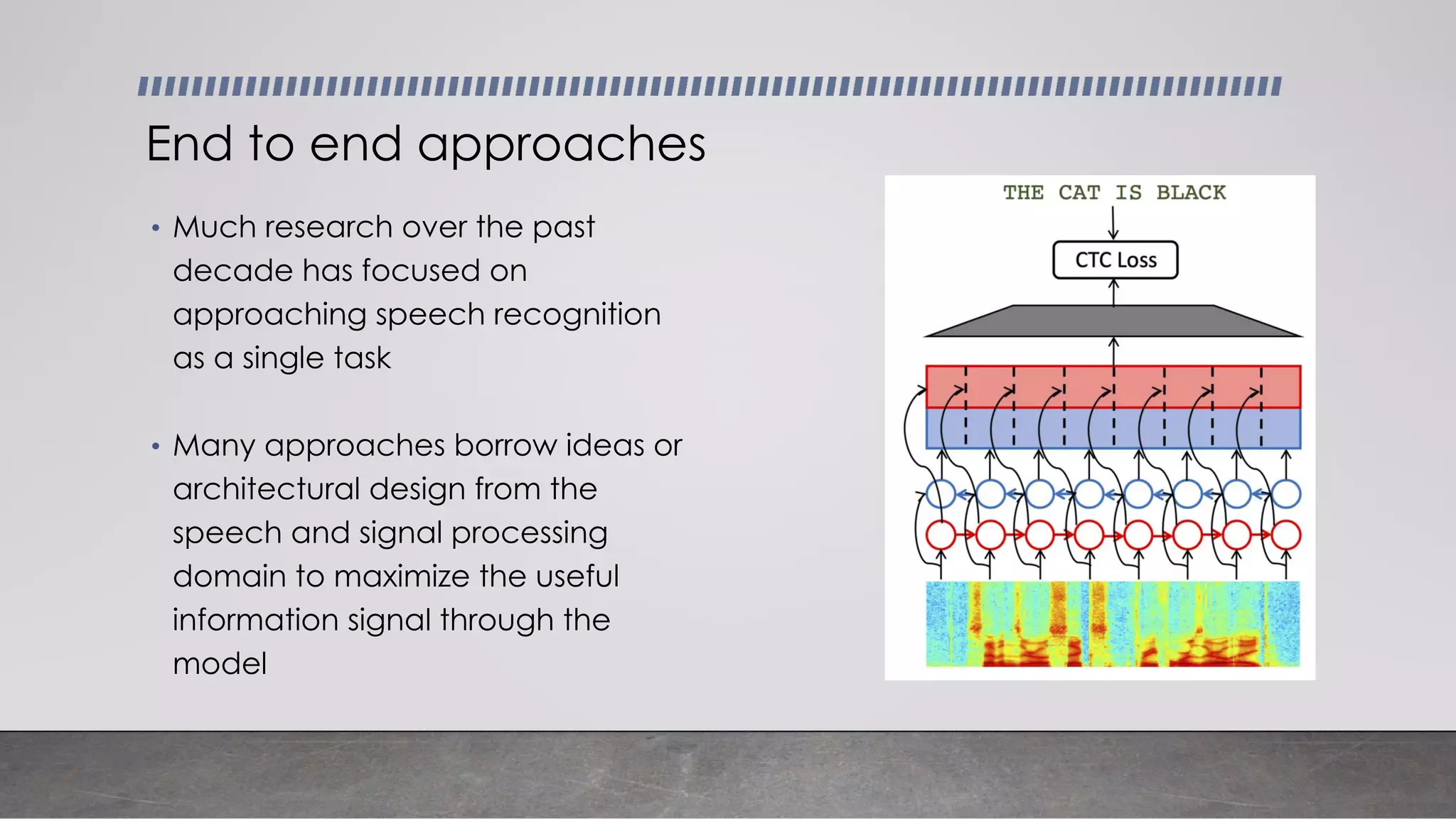 End to end approaches

• Much research over the past decade has focused on approaching speech recognition as a single task

• Many approaches borrow ideas or architectural design from the speech and signal processing domain to maximize the useful information signal through the model

THE CAT IS BLACK

CTC Loss